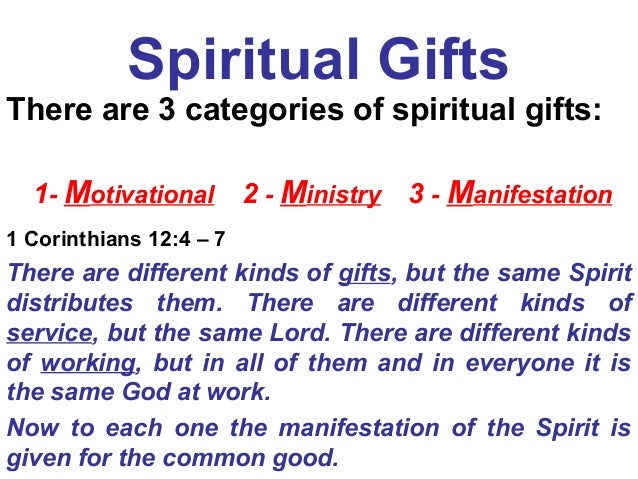 Spiritual Gifts

There are 3 categories of spiritual gifts:

1- Motivational 2 - Ministry 3 - Manifestation

1 Corinthians 12:4 – 7

There are different kinds of gifts, but the same Spirit distributes them. There are different kinds of service, but the same Lord. There are different kinds of working, but in all of them and in everyone it is the same God at work.

Now to each one the manifestation of the Spirit is given for the common good.